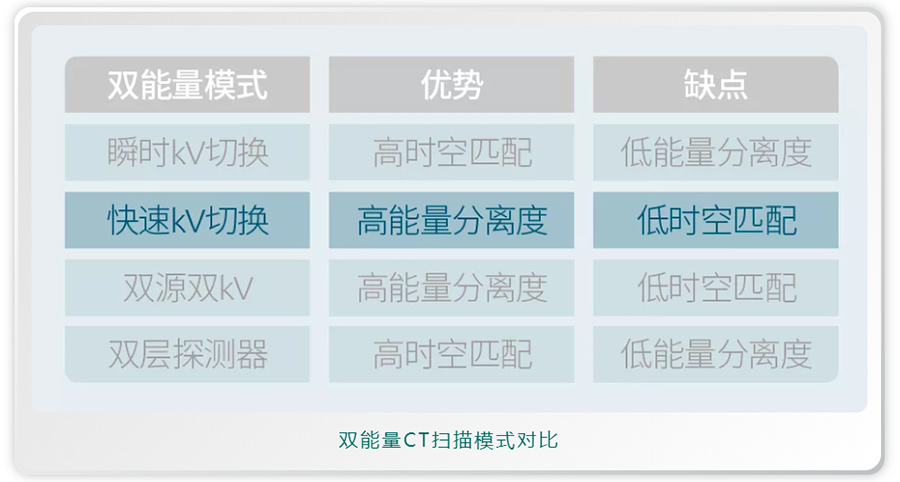 | 双能量模式 | 优势 | 缺点 |
|---|---|---|
| 瞬时kV切换 | 高时空匹配 | 低能量分离度 |
| 快速kV切换 | 高能量分离度 | 低时空匹配 |
| 双源双kV | 高能量分离度 | 低时空匹配 |
| 双层探测器 | 高时空匹配 | 低能量分离度 |

双能量CT扫描模式对比